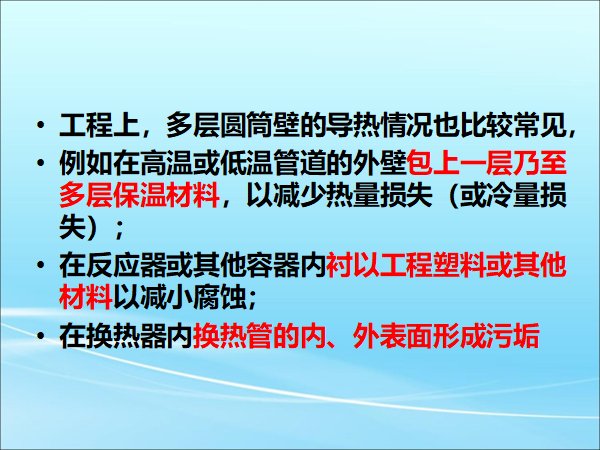 • 工程上，多层圆筒壁的导热情况也比较常见，

• 例如在高温或低温管道的外壁包上一层乃至多层保温材料，以减少热量损失（或冷量损失）；

• 在反应器或其他容器内衬以工程塑料或其他材料以减小腐蚀；

• 在换热器内换热管的内、外表面形成污垢